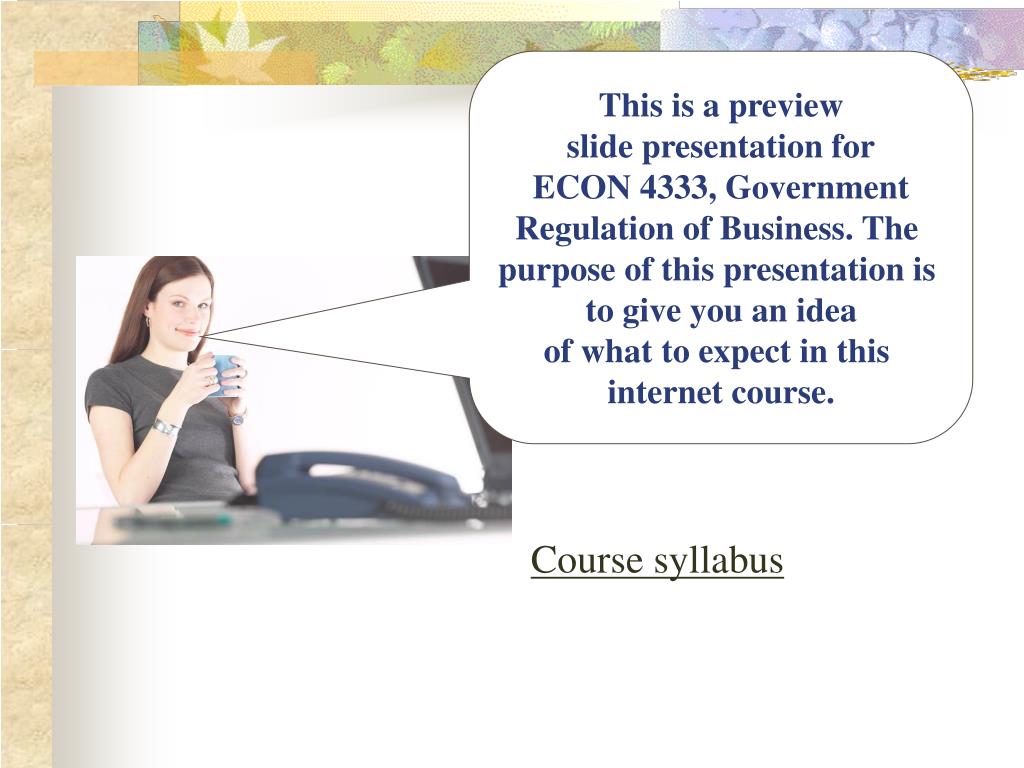 This is a preview slide presentation for ECON 4333, Government Regulation of Business. The purpose of this presentation is to give you an idea of what to expect in this internet course.

Course syllabus